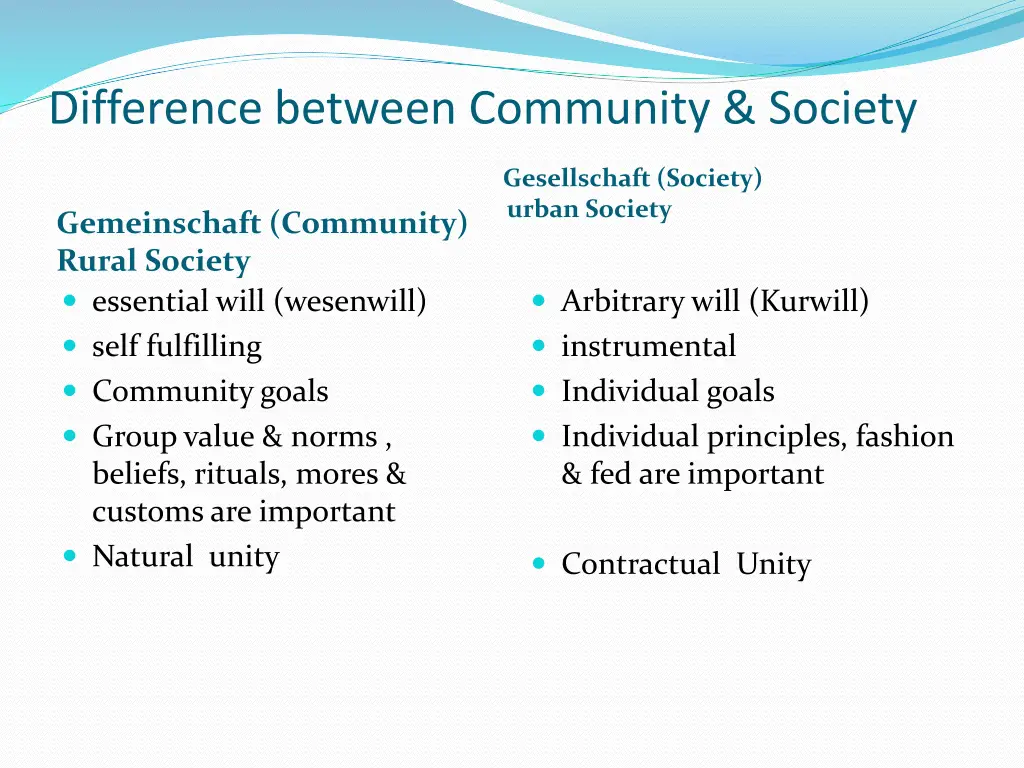 Difference between Community & Society

Gemeinschaft (Community)
Rural Society

- essential will (wesenwill)
- self fulfilling
- Community goals
- Group value & norms , beliefs, rituals, mores & customs are important
- Natural unity

Gesellschaft (Society)
urban Society

- Arbitrary will (Kurwill)
- instrumental
- Individual goals
- Individual principles, fashion & fed are important
- Contractual Unity